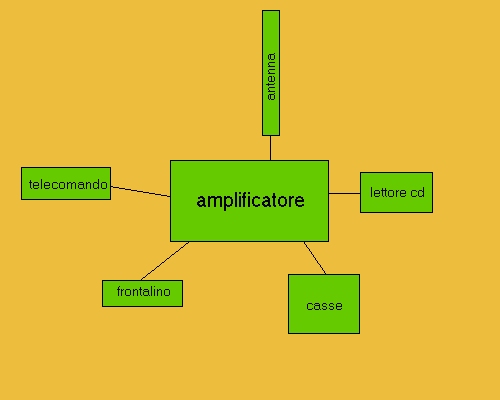 antenna

telecomando

amplificatore

lettore cd

frontalino

casse